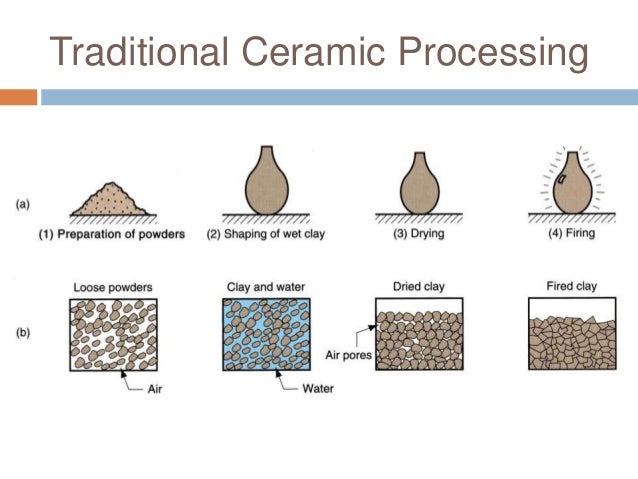 Traditional Ceramic Processing

(a)

(1) Preparation of powders

(2) Shaping of wet clay

(3) Drying

(4) Firing

(b)

Loose powders

Air

Clay and water

Water

Dried clay

Air pores

Fired clay